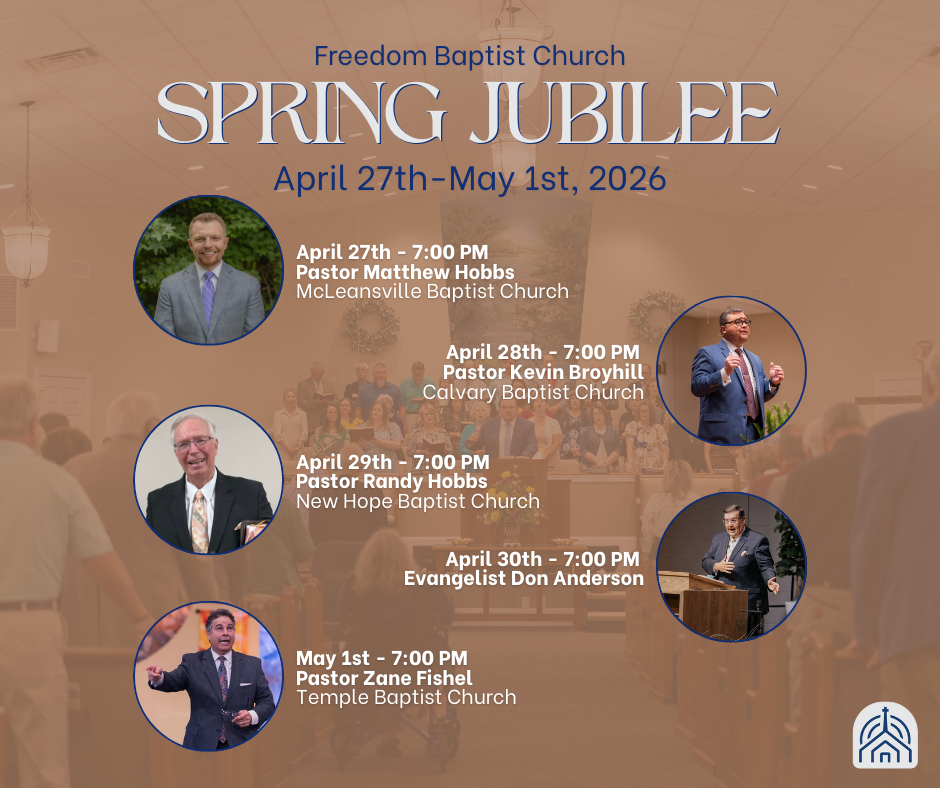 Freedom Baptist Church
SPRING JUBILEE
April 27th-May 1st, 2026

April 27th - 7:00 PM
Pastor Matthew Hobbs
McLeansville Baptist Church

April 28th - 7:00 PM
Pastor Kevin Broyhill
Calvary Baptist Church

April 29th - 7:00 PM
Pastor Randy Hobbs
New Hope Baptist Church

April 30th - 7:00 PM
Evangelist Don Anderson

May 1st - 7:00 PM
Pastor Zane Fishel
Temple Baptist Church